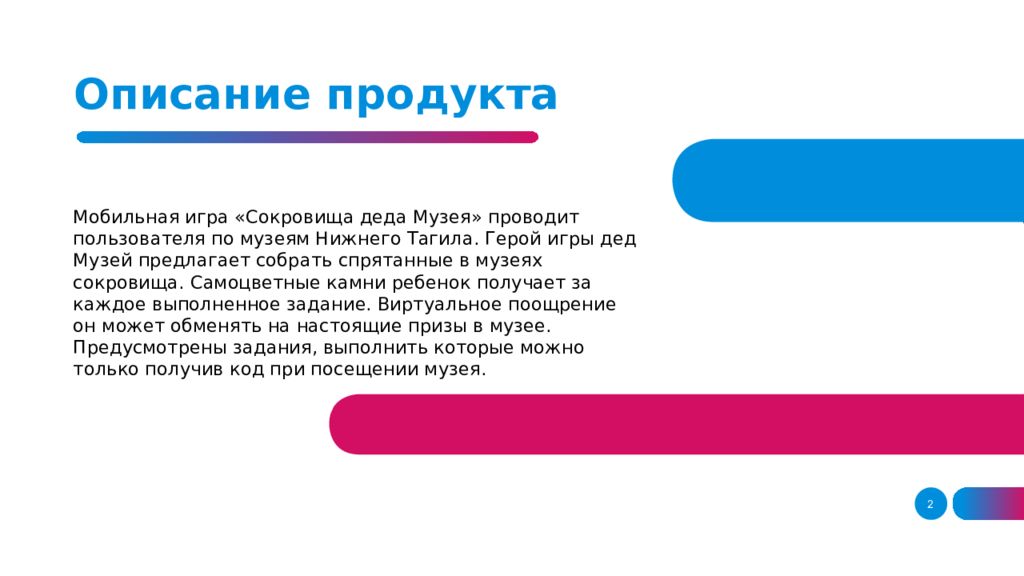 Описание продукта

Мобильная игра «Сокровища деда Музея» проводит пользователя по музеям Нижнего Тагила. Герой игры дед Музей предлагает собрать спрятанные в музеях сокровища. Самоцветные камни ребенок получает за каждое выполненное задание. Виртуальное поощрение он может обменять на настоящие призы в музее. Предусмотрены задания, выполнить которые можно только получив код при посещении музея.

2